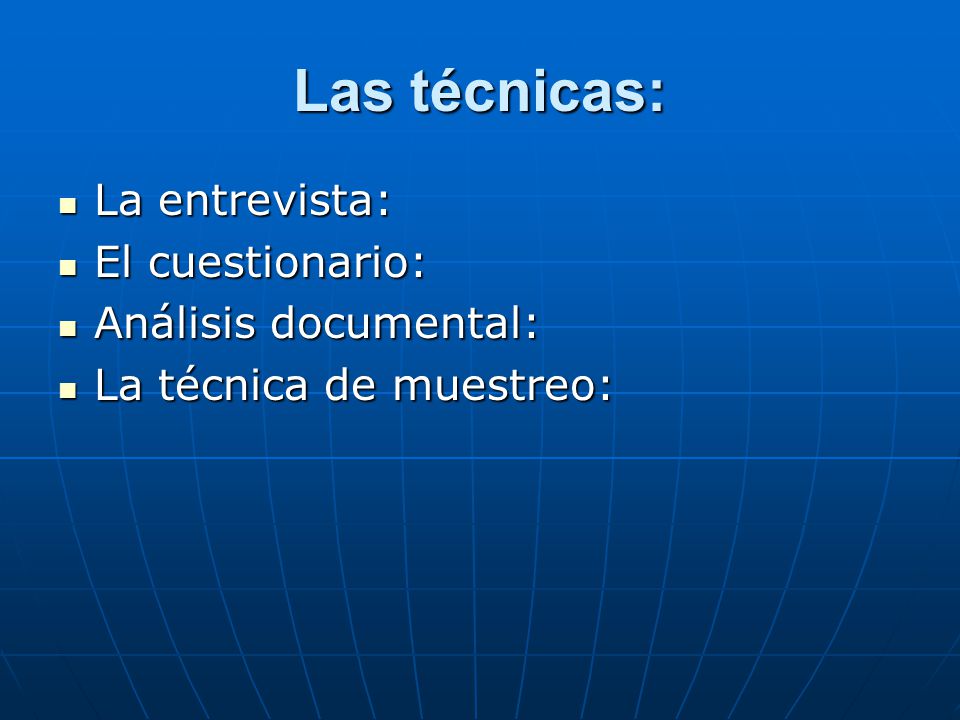 Las técnicas:

- La entrevista:
- El cuestionario:
- Análisis documental:
- La técnica de muestreo: